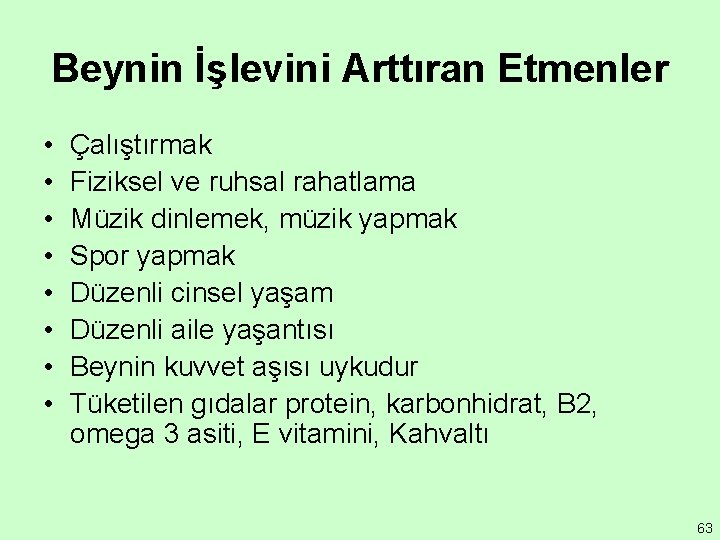 Beynin İşlevini Arttıran Etmenler

• Çalıştırmak
• Fiziksel ve ruhsal rahatlama
• Müzik dinlemek, müzik yapmak
• Spor yapmak
• Düzenli cinsel yaşam
• Düzenli aile yaşantısı
• Beynin kuvvet aşısı uykudur
• Tüketilen gıdalar protein, karbonhidrat, B2, omega 3 asiti, E vitamini, Kahvaltı

63